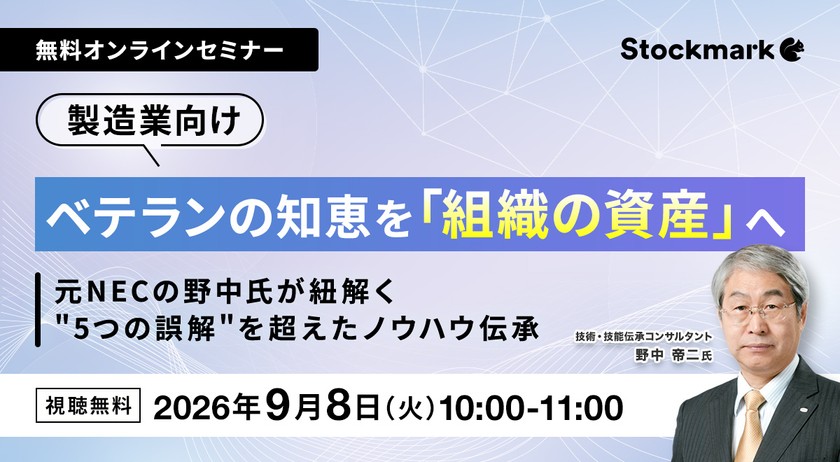 無料オンラインセミナー

Stockmark

製造業向け

ベテランの知恵を「組織の資産」へ

元NECの野中氏が紐解く
"5つの誤解"を超えたノウハウ伝承

技術・技能伝承コンサルタント
野中 帝二氏

視聴無料 2026年9月8日(火)10:00-11:00